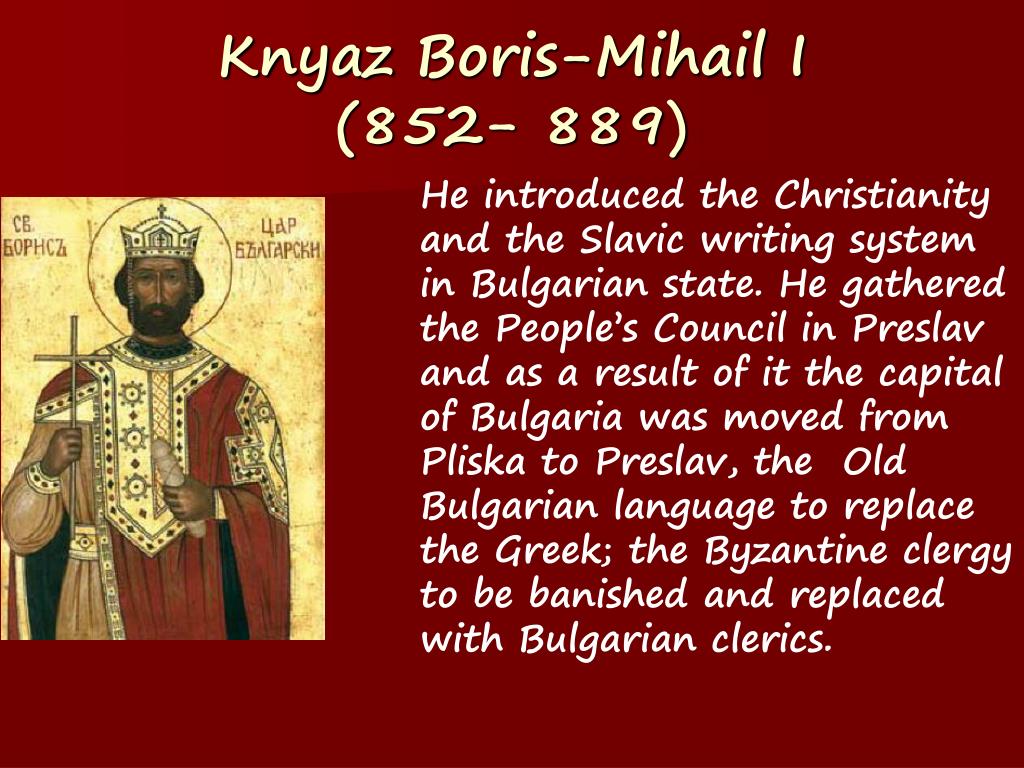 Knyaz Boris-Mihail I
(852- 889)

СВ. БОРИСЪ

ЦАР БЪЛГАРСКИ

He introduced the Christianity and the Slavic writing system in Bulgarian state. He gathered the People's Council in Preslav and as a result of it the capital of Bulgaria was moved from Pliska to Preslav, the Old Bulgarian language to replace the Greek; the Byzantine clergy to be banished and replaced with Bulgarian clerics.